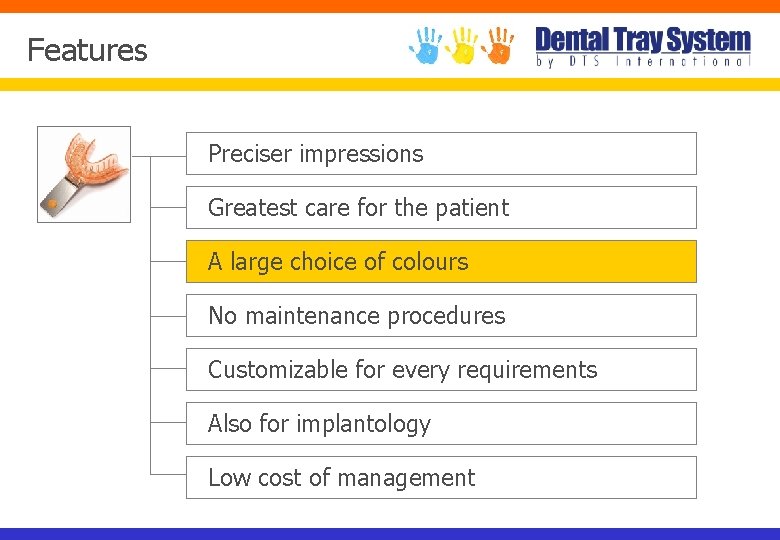 Features

Dental Tray System
by DTS International

Preciser impressions

Greatest care for the patient

A large choice of colours

No maintenance procedures

Customizable for every requirements

Also for implantology

Low cost of management